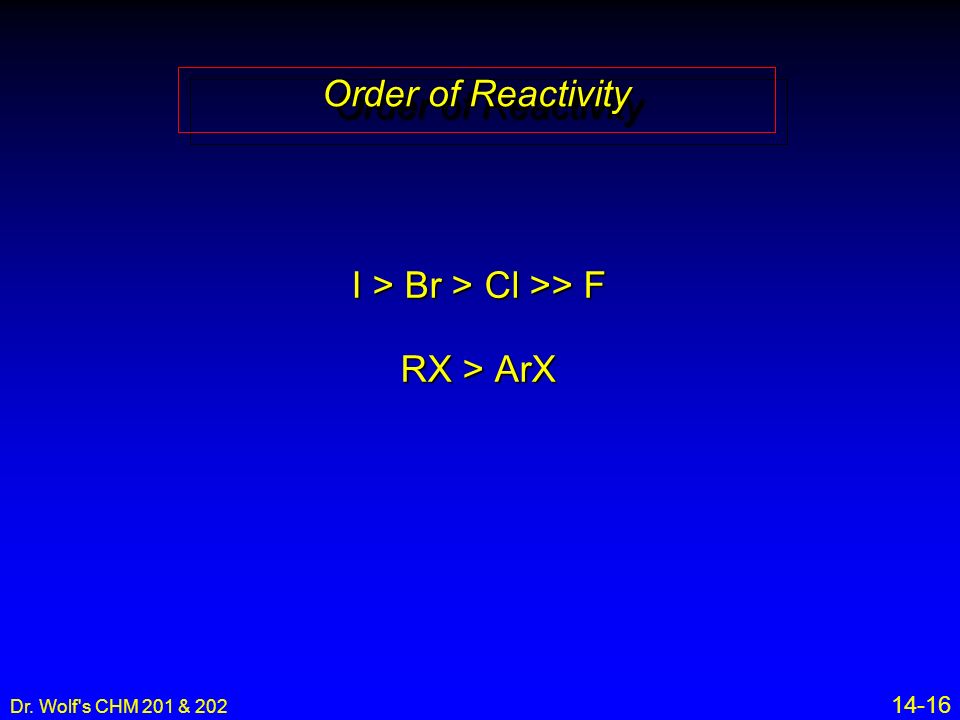 Order of Reactivity

I > Br > Cl >> F

RX > ArX

Dr. Wolf's CHM 201 & 202

14-16